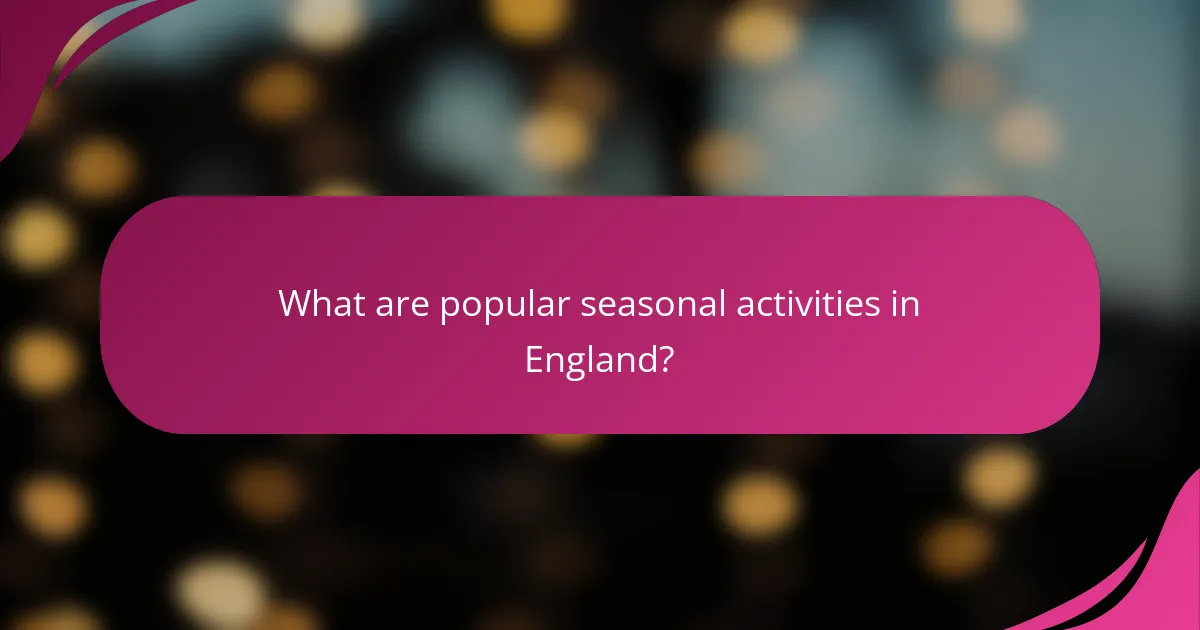 What are popular seasonal activities in England?